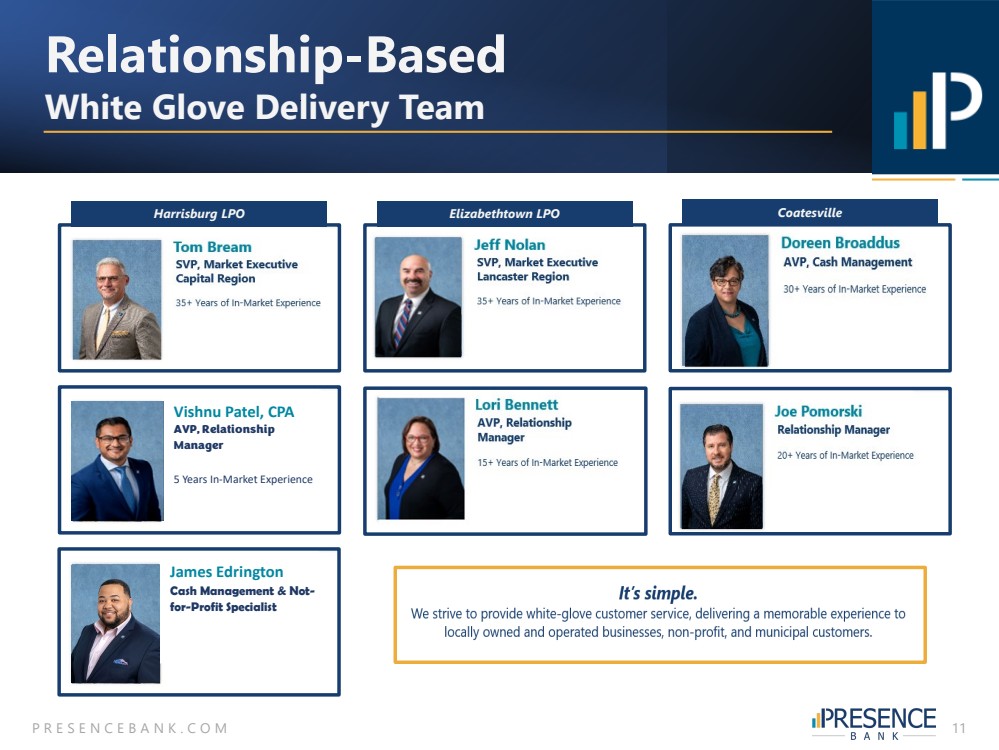 Relationship-Based
White Glove Delivery Team

Harrisburg LPO

Tom Bream
SVP, Market Executive
Capital Region

35+ Years of In-Market Experience

Vishnu Patel, CPA
AVP, Relationship Manager

5 Years In-Market Experience

James Edrington
Cash Management & Not-for-Profit Specialist

Elizabethtown LPO

Jeff Nolan
SVP, Market Executive
Lancaster Region

35+ Years of In-Market Experience

Lori Bennett
AVP, Relationship Manager

15+ Years of In-Market Experience

Coatesville

Doreen Broaddus
AVP, Cash Management

30+ Years of In-Market Experience

Joe Pomorski
Relationship Manager

20+ Years of In-Market Experience

It's simple.
We strive to provide white-glove customer service, delivering a memorable experience to locally owned and operated businesses, non-profit, and municipal customers.

PRESENCEBANK.COM

PRESENCE
BANK

11